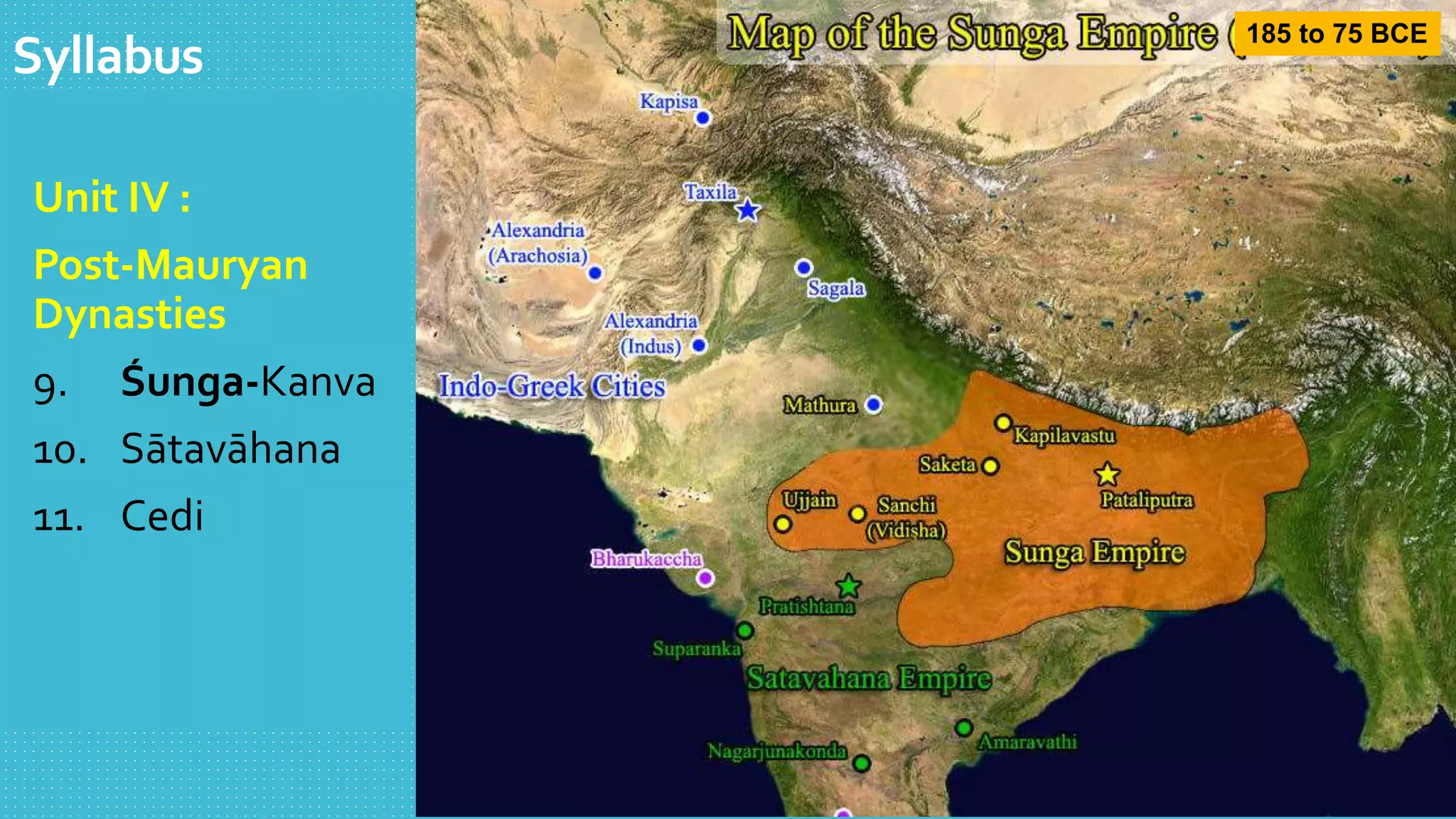 Syllabus

Unit IV :

Post-Mauryan Dynasties

9. Śunga-Kanva

10. Sātavāhana

11. Cedi

Map of the Sunga Empire (

185 to 75 BCE

Kapisa

Taxila

Alexandria (Arachosia)

Sagala

Alexandria (Indus)

Indo-Greek Cities

Mathura

Kapilavastu

Saketa

Pataliputra

Ujjain

Sanchi (Vidisha)

Sunga Empire

Bharukaccha

Pratishtana

Suparanka

Satavahana Empire

Amaravathi

Nagarjunakonda